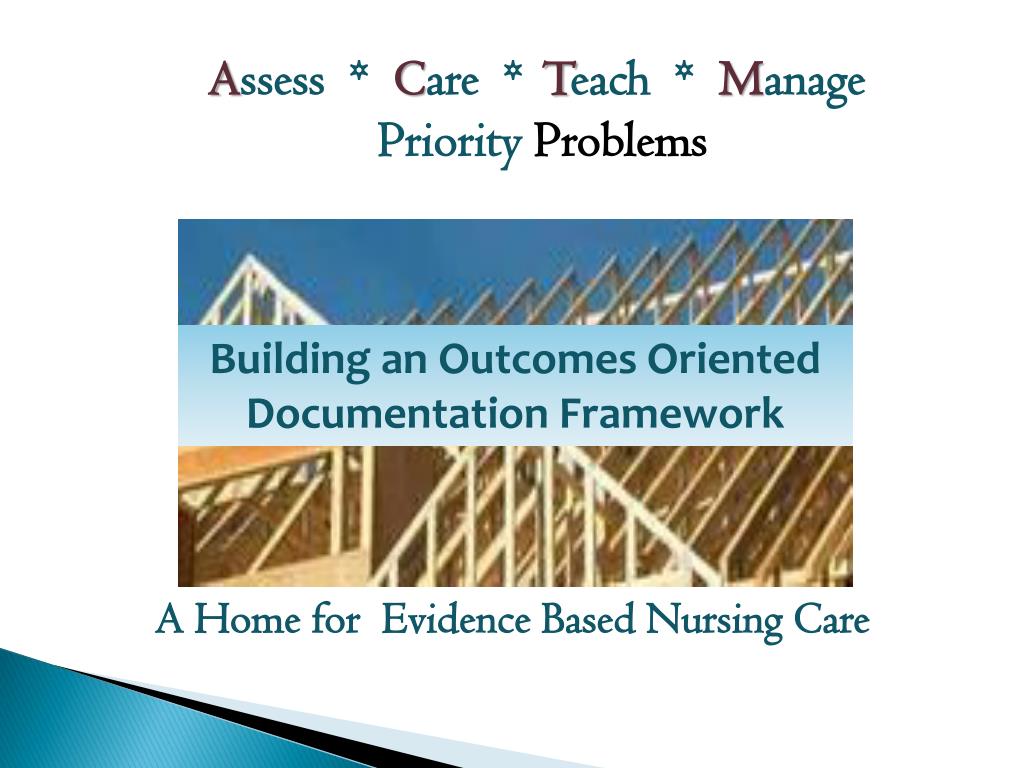 Assess * Care * Teach * Manage
Priority Problems

Building an Outcomes Oriented Documentation Framework

A Home for Evidence Based Nursing Care